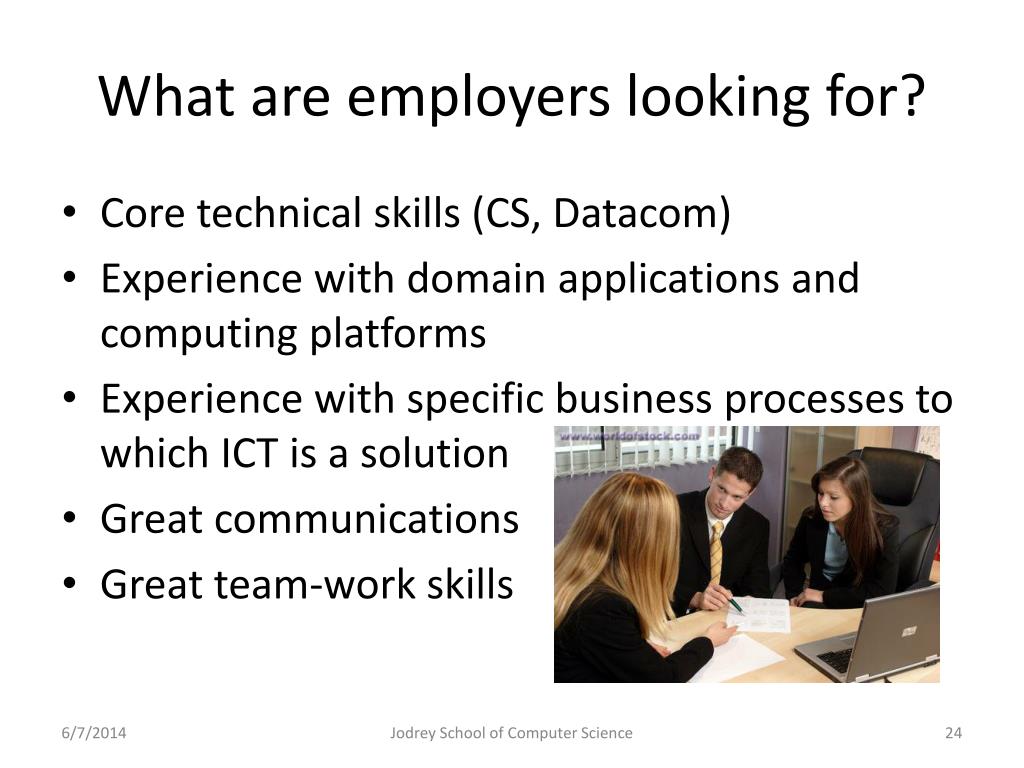 What are employers looking for?

• Core technical skills (CS, Datacom)
• Experience with domain applications and computing platforms
• Experience with specific business processes to which ICT is a solution
• Great communications
• Great team-work skills

www.worldofstock.com

6/7/2014 Jodrey School of Computer Science 24